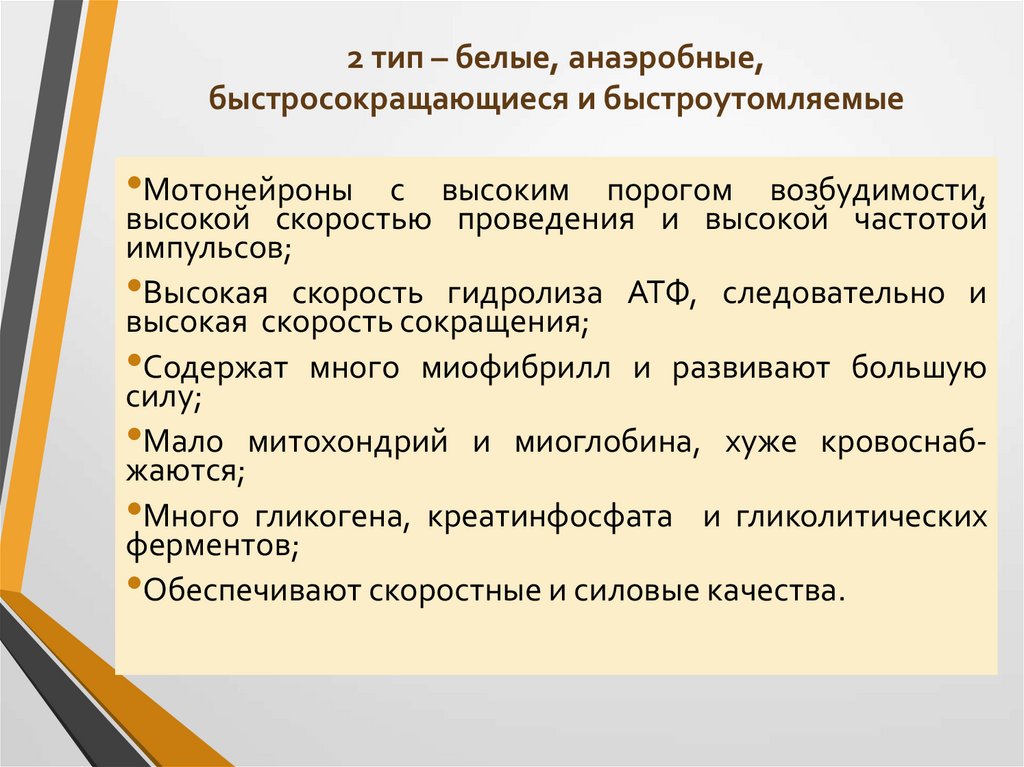 2 тип – белые, анаэробные, быстросокращающиеся и быстроутомляемые

•Мотонейроны с высоким порогом возбудимости, высокой скоростью проведения и высокой частотой импульсов;

•Высокая скорость гидролиза АТФ, следовательно и высокая скорость сокращения;

•Содержат много миофибрилл и развивают большую силу;

•Мало митохондрий и миоглобина, хуже кровоснабжаются;

•Много гликогена, креатинфосфата и гликолитических ферментов;

•Обеспечивают скоростные и силовые качества.